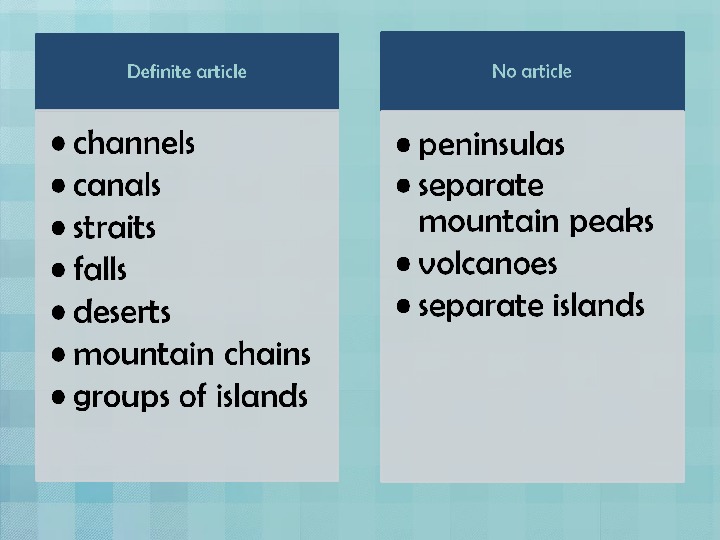 Definite article

• channels
• canals
• straits
• falls
• deserts
• mountain chains
• groups of islands

No article

• peninsulas
• separate mountain peaks
• volcanoes
• separate islands